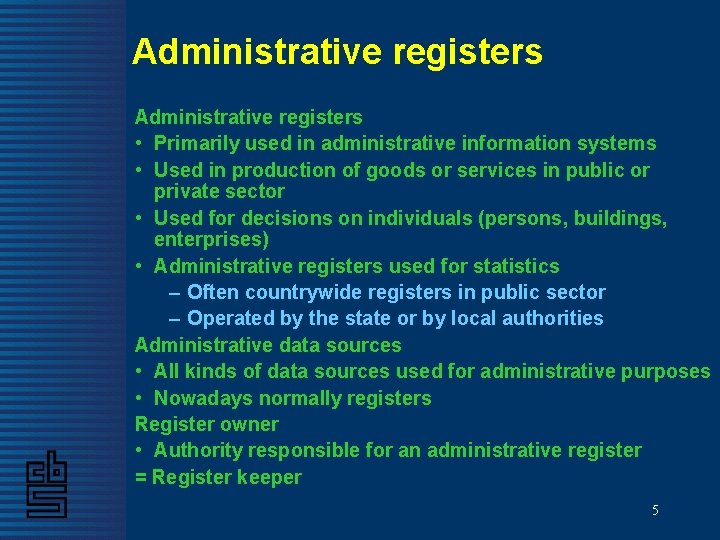 Administrative registers

Administrative registers
• Primarily used in administrative information systems
• Used in production of goods or services in public or private sector
• Used for decisions on individuals (persons, buildings, enterprises)
• Administrative registers used for statistics
– Often countrywide registers in public sector
– Operated by the state or by local authorities
Administrative data sources
• All kinds of data sources used for administrative purposes
• Nowadays normally registers
Register owner
• Authority responsible for an administrative register
= Register keeper

cbs

5